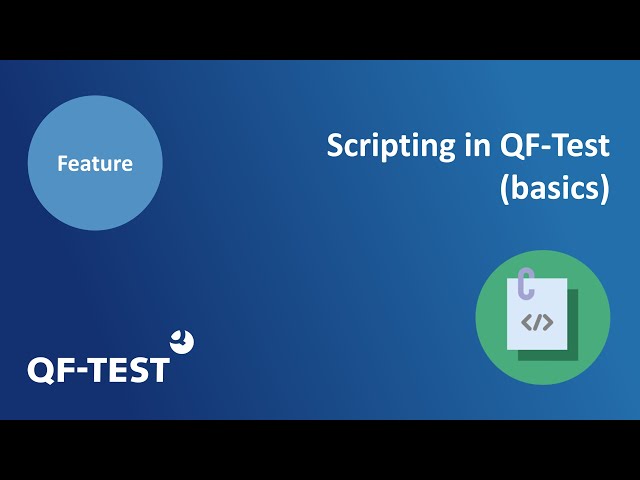 Feature

Scripting in QF-Test (basics)

</>

QF-TEST